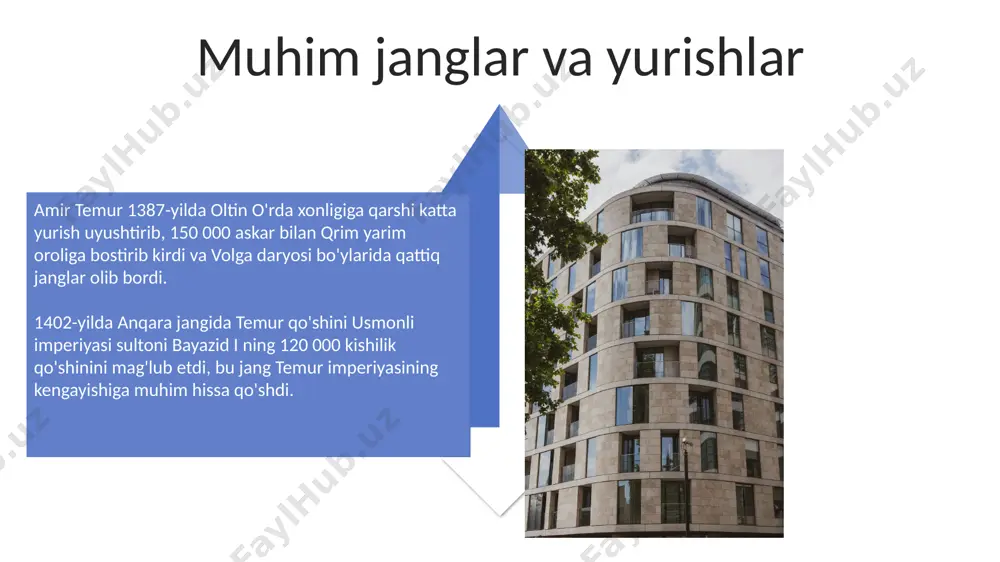 Muhim janglar va yurishlar

Amir Temur 1387-yilda Oltin O'rda xonligiga qarshi katta yurish uyushtirib, 150 000 askar bilan Qrim yarim oroliga bostirib kirdi va Volga daryosi bo'ylarida qattiq janglar olib bordi.

1402-yilda Anqara jangida Temur qo'shini Usmonli imperiyasi sultoni Bayazid I ning 120 000 kishilik qo'shinini mag'lub etdi, bu jang Temur imperiyasining kengayishiga muhim hissa qo'shdi.

FaylHub.uz FaylHub.uz FaylHub.uz FaylHub.uz FaylHub.uz FaylHub.uz